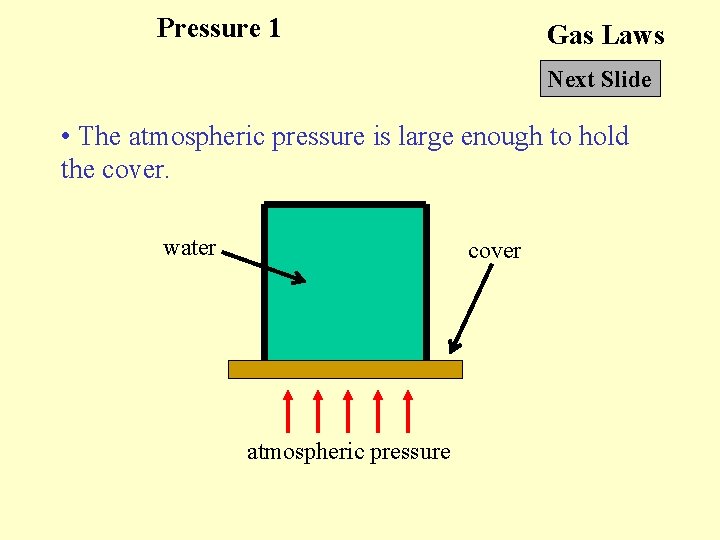 Pressure 1

Gas Laws

Next Slide

• The atmospheric pressure is large enough to hold the cover.

water

cover

atmospheric pressure